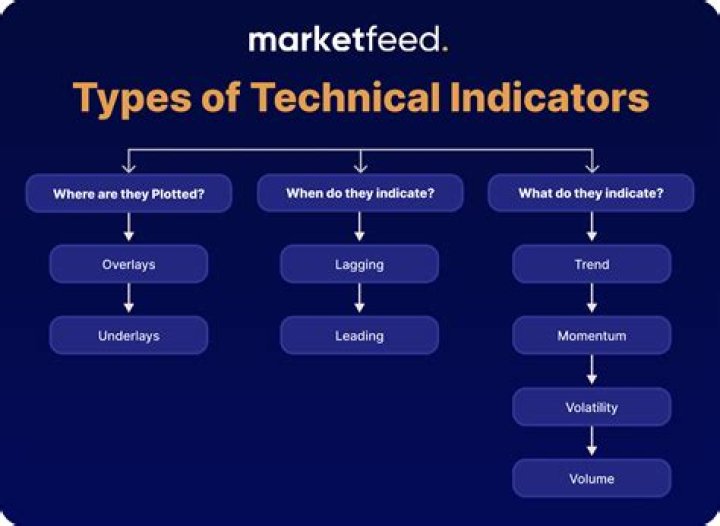 marketfeed.

Types of Technical Indicators

Where are they Plotted?

Overlays

Underlays

When do they indicate?

Lagging

Leading

What do they indicate?

Trend

Momentum

Volatility

Volume